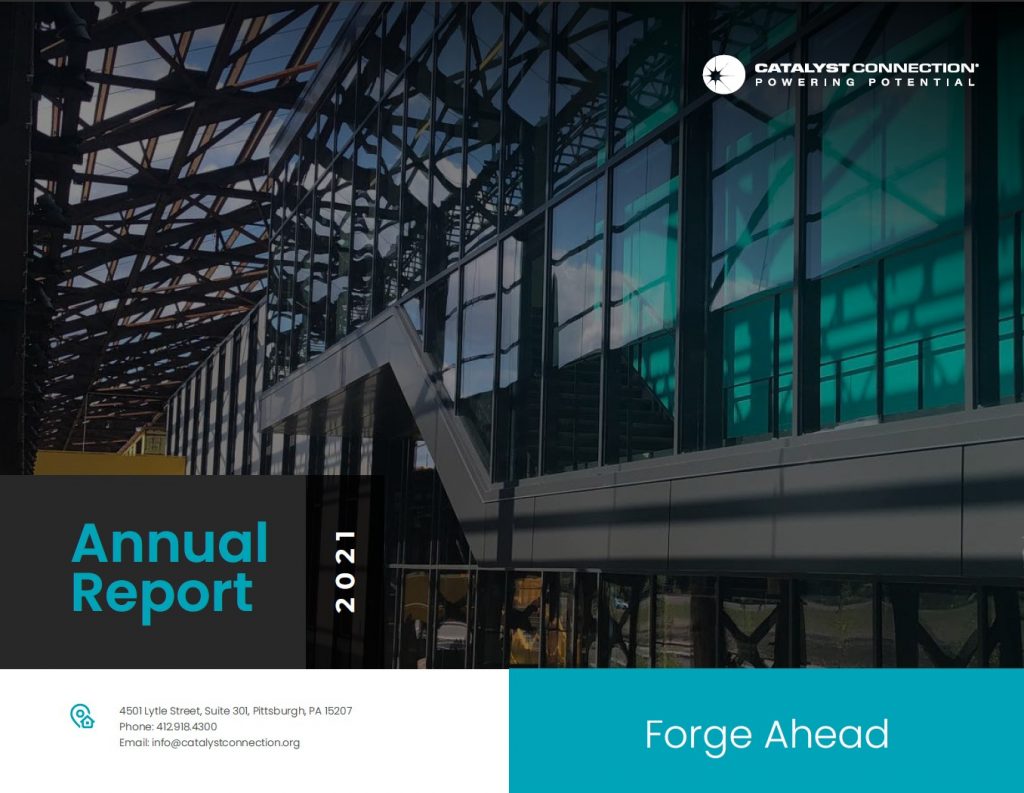 CATALYST CONNECTION®
POWERING POTENTIAL

Annual Report

2021

4501 Lytle Street, Suite 301, Pittsburgh, PA 15207
Phone: 412.918.4300
Email: info@catalystconnection.org

Forge Ahead